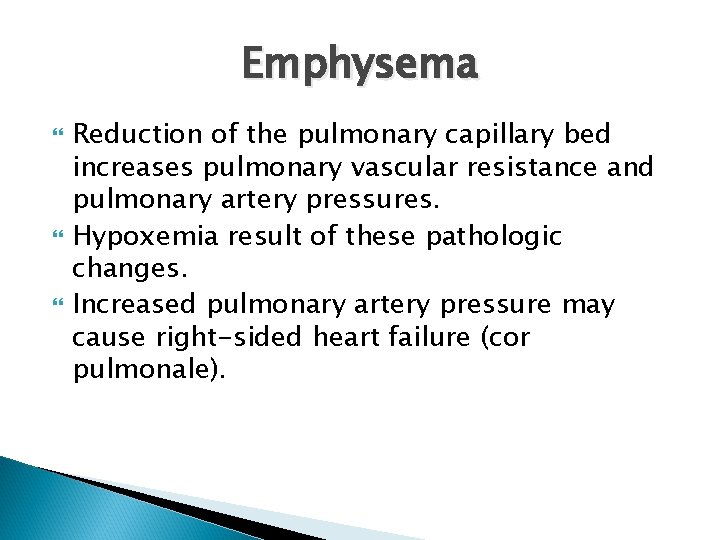 Emphysema

Reduction of the pulmonary capillary bed increases pulmonary vascular resistance and pulmonary artery pressures.

Hypoxemia result of these pathologic changes.

Increased pulmonary artery pressure may cause right-sided heart failure (cor pulmonale).